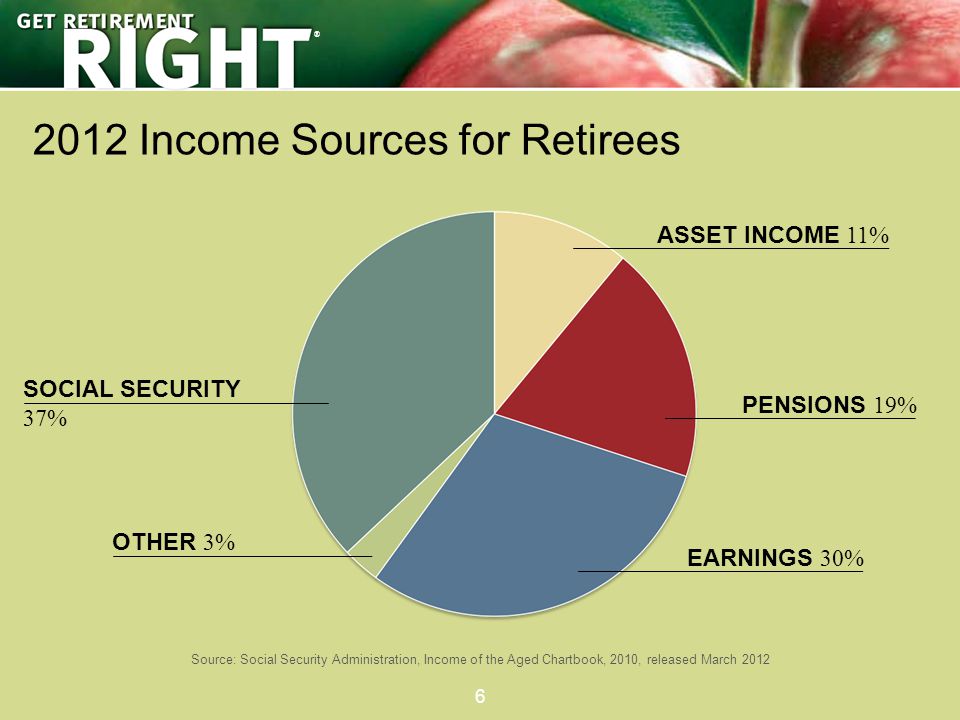 GET RETIREMENT RIGHT®

2012 Income Sources for Retirees

ASSET INCOME 11%

PENSIONS 19%

EARNINGS 30%

OTHER 3%

SOCIAL SECURITY 37%

Source: Social Security Administration, Income of the Aged Chartbook, 2010, released March 2012

6